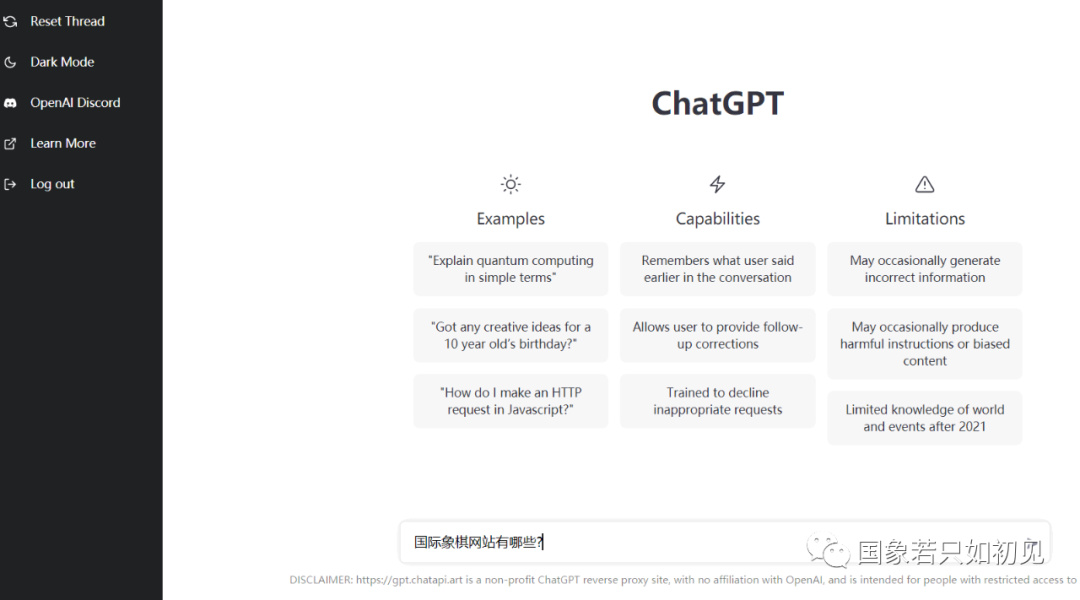 Reset Thread
Dark Mode
OpenAI Discord
Learn More
Log out

ChatGPT

Examples

"Explain quantum computing in simple terms"

"Got any creative ideas for a 10 year old's birthday?"

"How do I make an HTTP request in Javascript?"

Capabilities

Remembers what user said earlier in the conversation

Allows user to provide follow-up corrections

Trained to decline inappropriate requests

Limitations

May occasionally generate incorrect information

May occasionally produce harmful instructions or biased content

Limited knowledge of world and events after 2021

国际象棋网站有哪些?

国象若只如初见

DISCLAIMER: https://gpt.chatapi.art is a non-profit ChatGPT reverse proxy site, with no affiliation with OpenAI, and is intended for people with restricted access to